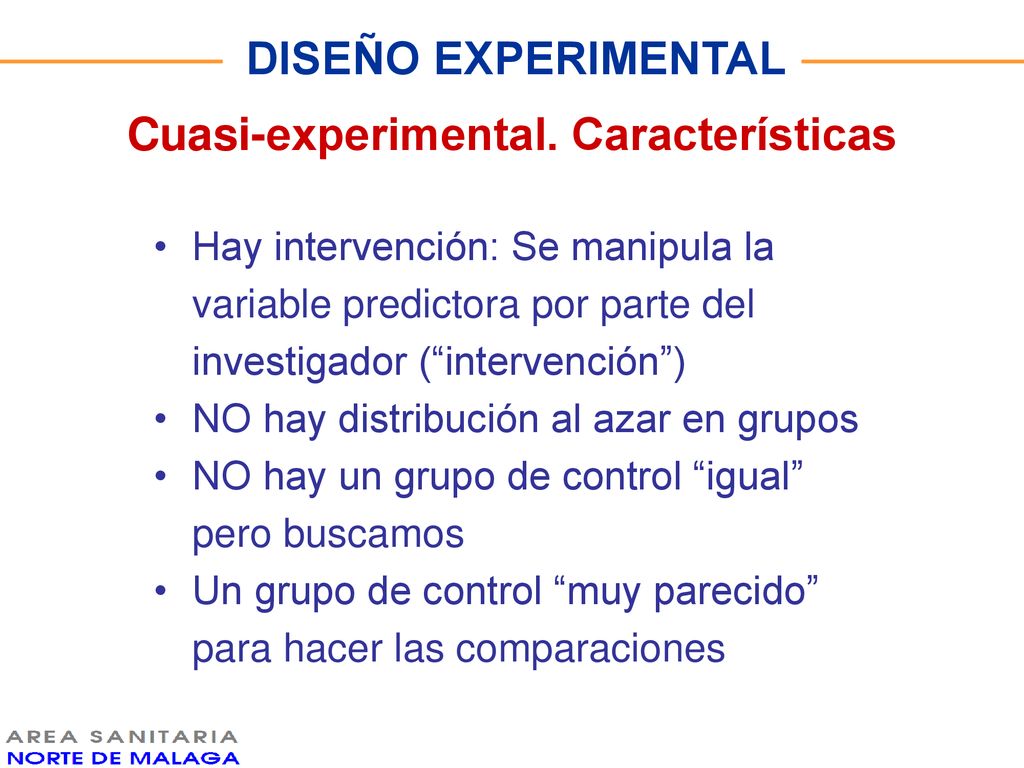 DISEÑO EXPERIMENTAL

Cuasi-experimental. Características

• Hay intervención: Se manipula la variable predictora por parte del investigador (“intervención”)
• NO hay distribución al azar en grupos
• NO hay un grupo de control “igual” pero buscamos
• Un grupo de control “muy parecido” para hacer las comparaciones

AREA SANITARIA
NORTE DE MALAGA